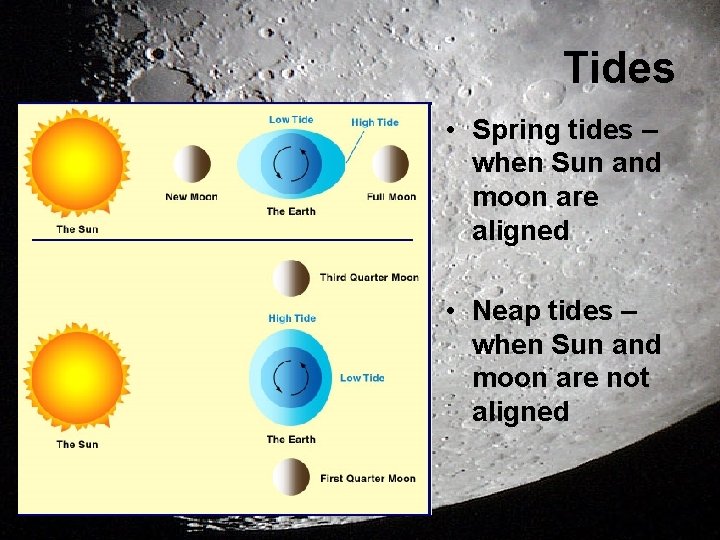 Tides

Low Tide
High Tide
New Moon
Full Moon
The Earth
The Sun

Third Quarter Moon
High Tide
Low Tide
The Sun
The Earth
First Quarter Moon

• Spring tides – when Sun and moon are aligned

• Neap tides – when Sun and moon are not aligned